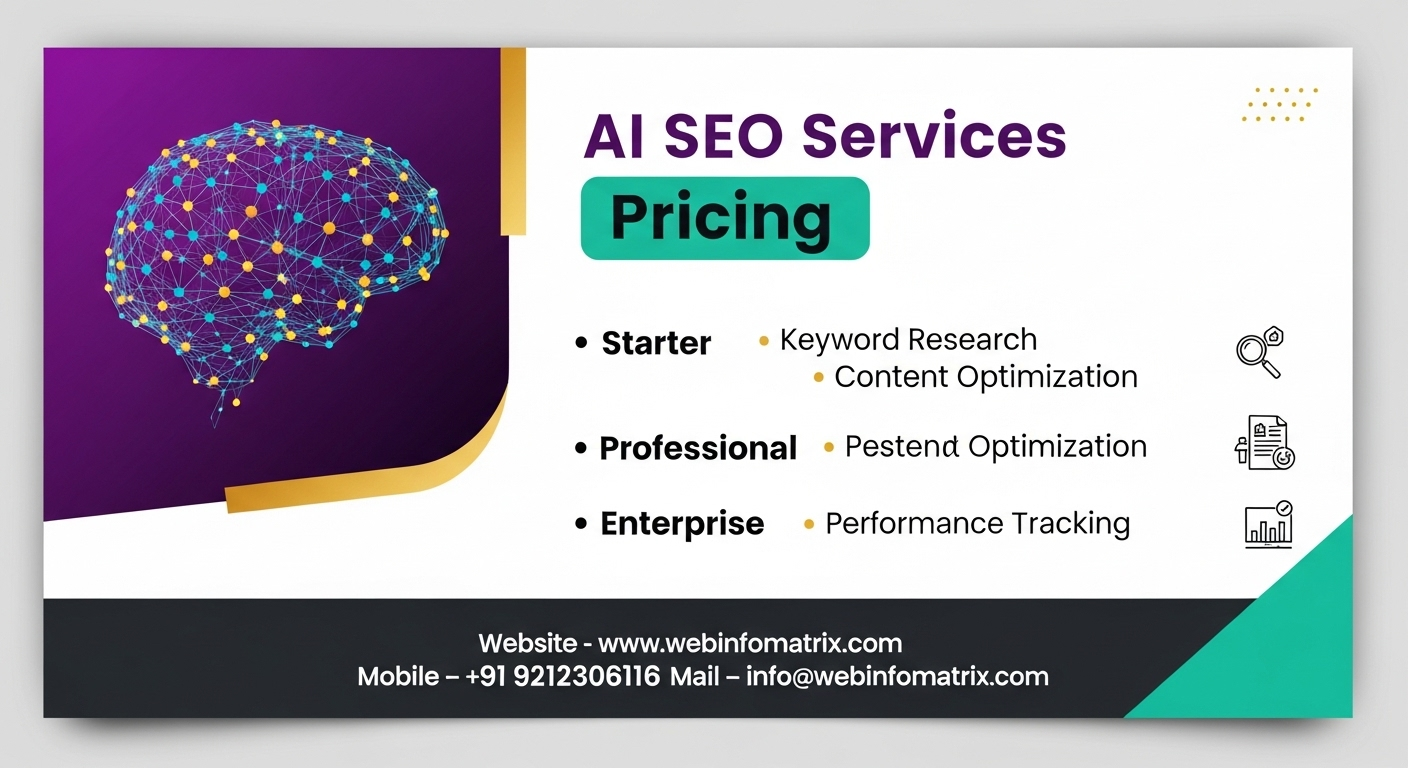 AI SEO Services
Pricing

• Starter • Keyword Research
• Content Optimization

• Professional • Pestend Optimization

• Enterprise • Performance Tracking

Website - www.webinfomatrix.com
Mobile – +91 9212306116 Mail – info@webinfomatrix.com